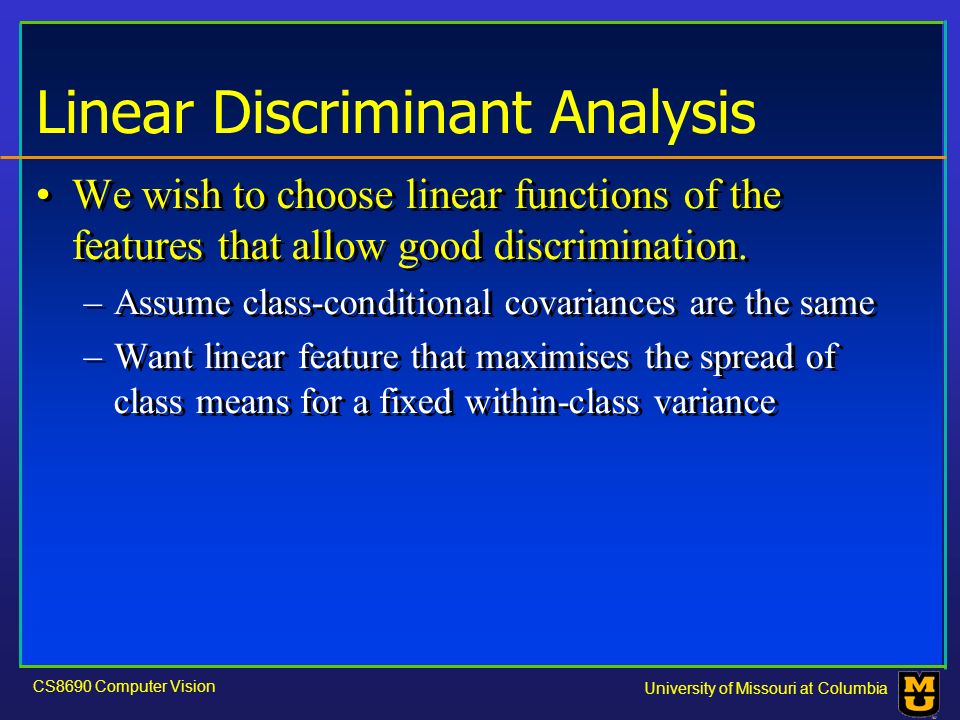 Linear Discriminant Analysis

• We wish to choose linear functions of the features that allow good discrimination.

– Assume class-conditional covariances are the same

– Want linear feature that maximises the spread of class means for a fixed within-class variance

CS8690 Computer Vision

University of Missouri at Columbia

MU